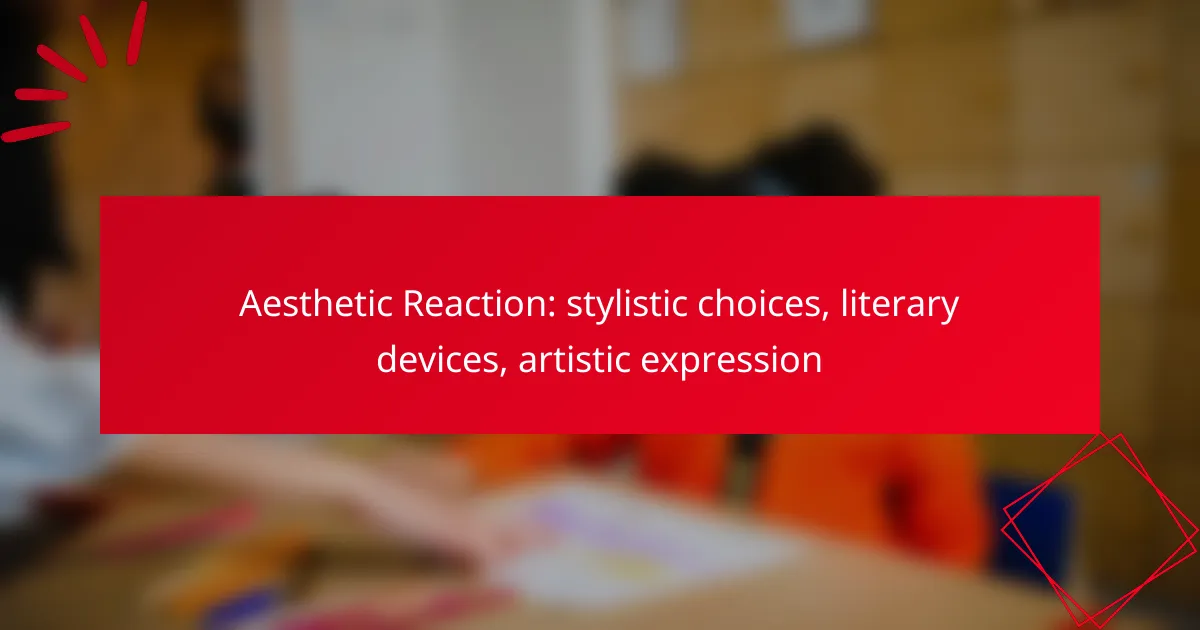 Aesthetic Reaction: stylistic choices, literary devices, artistic expression